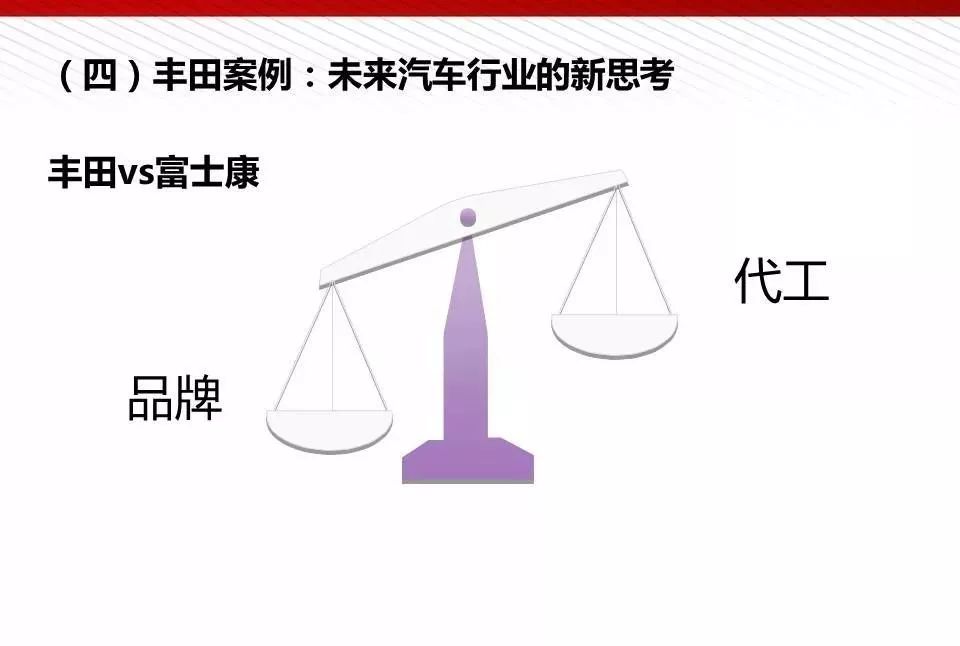 （四）丰田案例：未来汽车行业的新思考

丰田vs富士康

代工

品牌